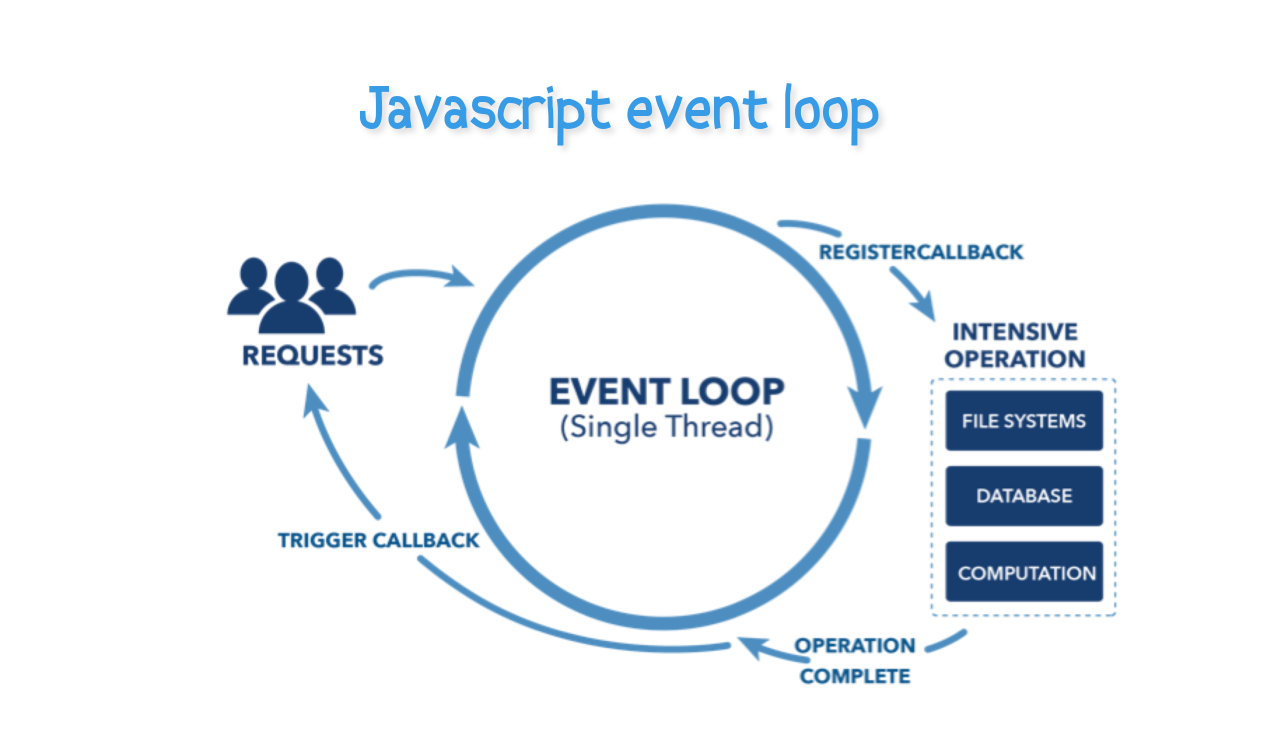 Javascript event loop

REQUESTS

EVENT LOOP
(Single Thread)

REGISTERCALLBACK

INTENSIVE OPERATION

FILE SYSTEMS

DATABASE

COMPUTATION

OPERATION COMPLETE

TRIGGER CALLBACK